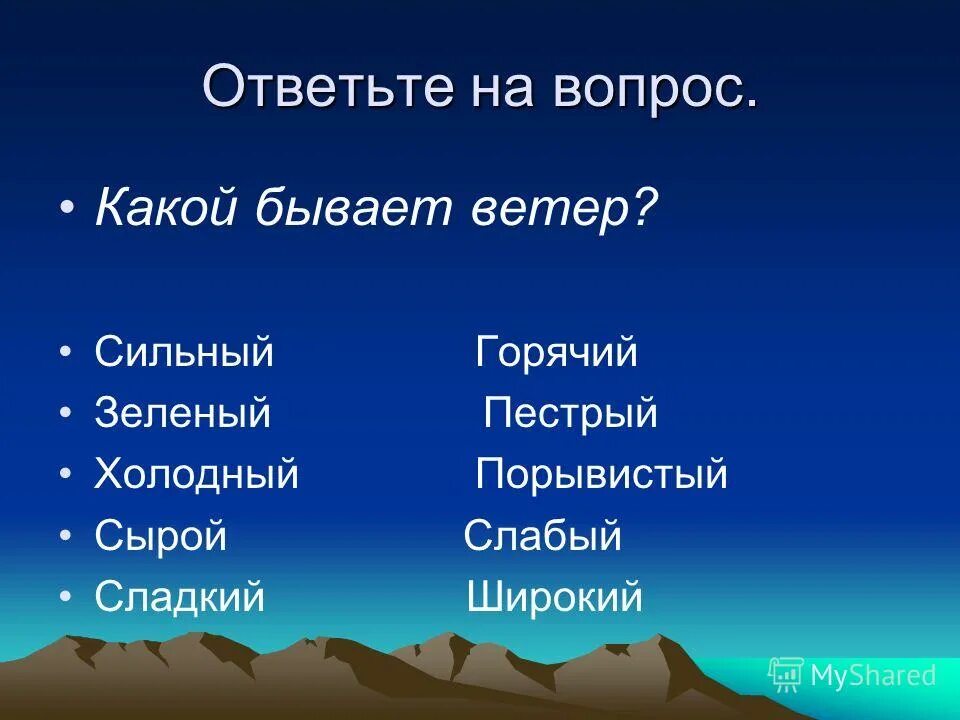 Ответьте на вопрос.

• Какой бывает ветер?

• Сильный Горячий
• Зеленый Пестрый
• Холодный Порывистый
• Сырой Слабый
• Сладкий Широкий

MyShared